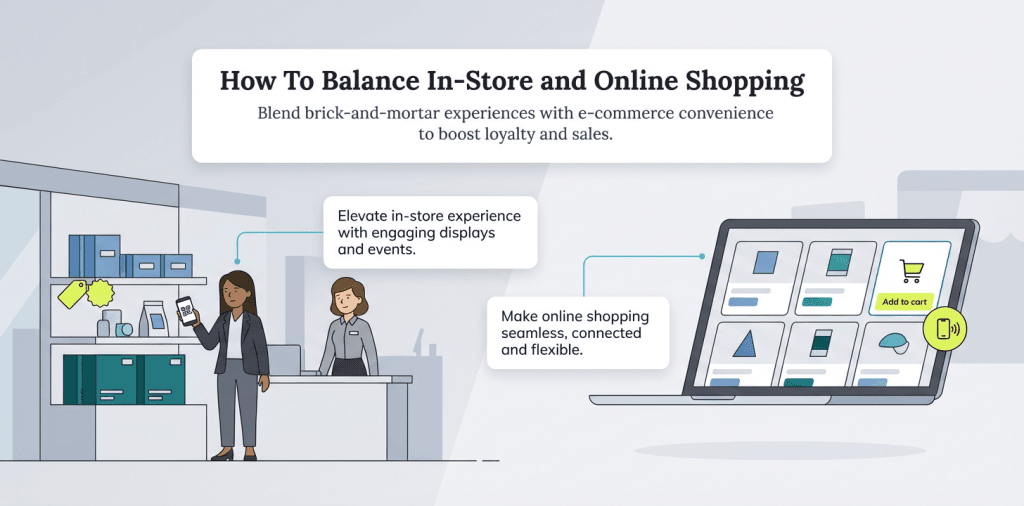 How To Balance In-Store and Online Shopping

Blend brick-and-mortar experiences with e-commerce convenience to boost loyalty and sales.

Elevate in-store experience with engaging displays and events.

Make online shopping seamless, connected and flexible.

Add to cart